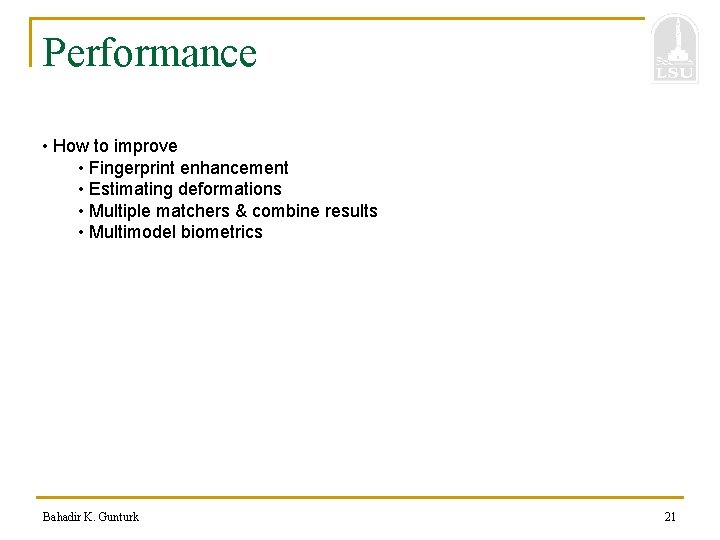 Performance

LSU

• How to improve
• Fingerprint enhancement
• Estimating deformations
• Multiple matchers & combine results
• Multimodel biometrics

Bahadir K. Gunturk

21